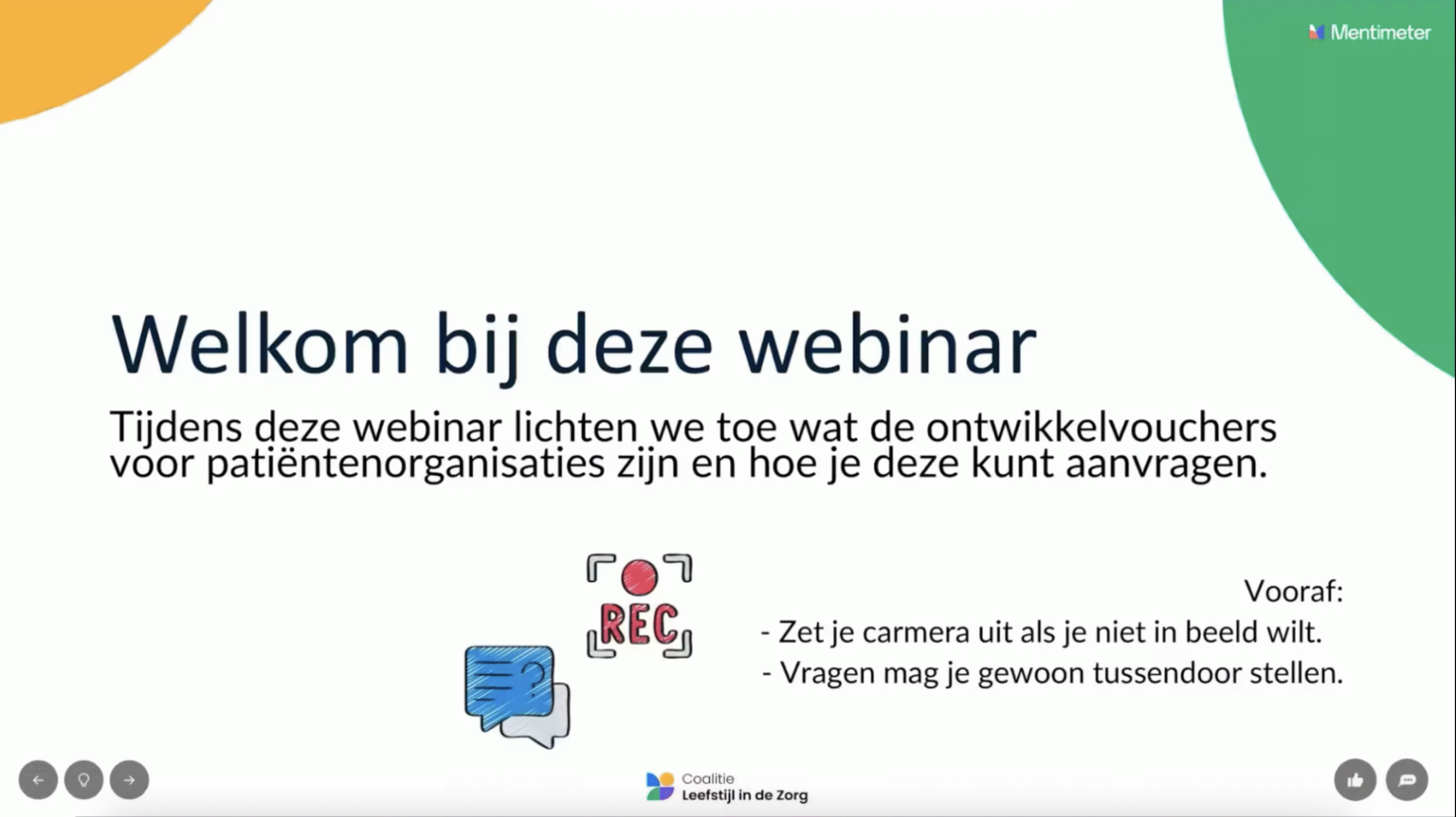 Mentimeter

Welkom bij deze webinar

Tijdens deze webinar lichten we toe wat de ontwikkelvouchers voor patiëntenorganisaties zijn en hoe je deze kunt aanvragen.

REC

Vooraf:
- Zet je carmera uit als je niet in beeld wilt.
- Vragen mag je gewoon tussendoor stellen.

Coalitie
Leefstijl in de Zorg